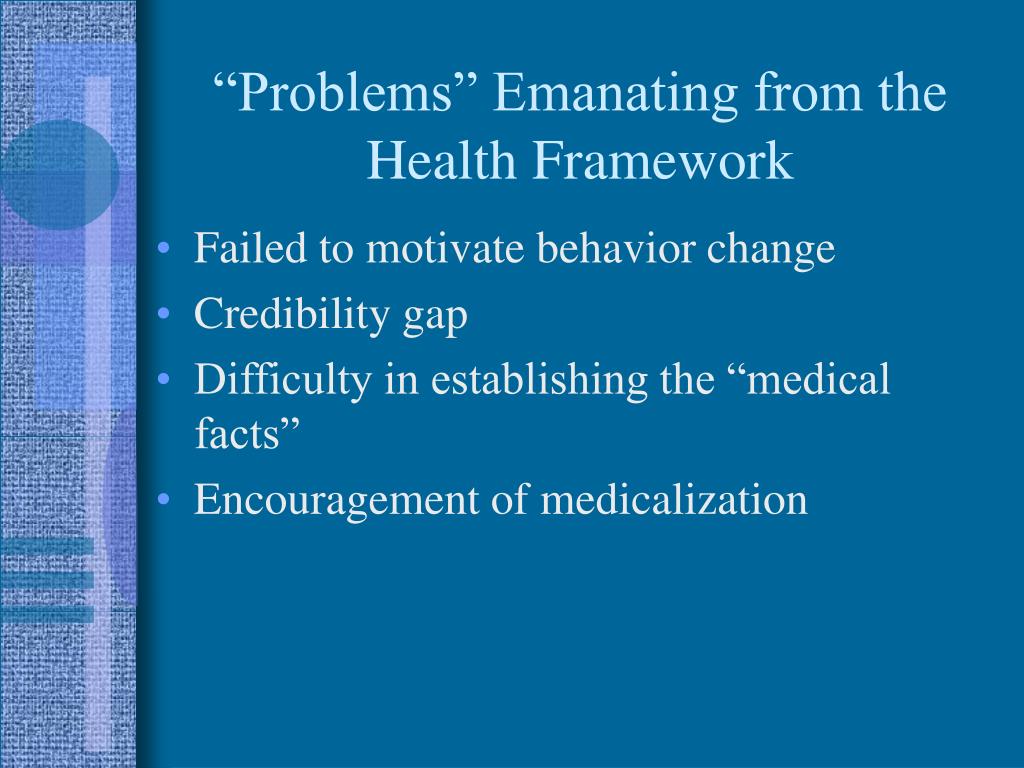 “Problems” Emanating from the Health Framework

• Failed to motivate behavior change
• Credibility gap
• Difficulty in establishing the “medical facts”
• Encouragement of medicalization